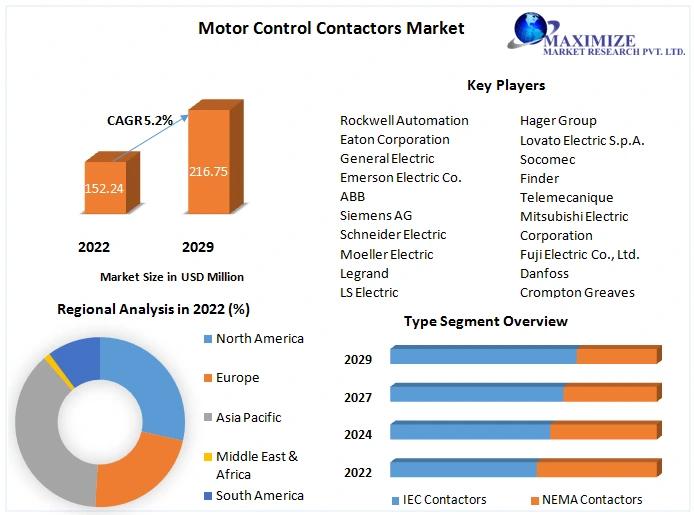 Motor Control Contactors Market

MAXIMIZE
MARKET RESEARCH PVT. LTD.

CAGR 5.2%

152.24

216.75

2022

2029

Market Size in USD Million

Key Players

Rockwell Automation
Eaton Corporation
General Electric
Emerson Electric Co.
ABB
Siemens AG
Schneider Electric
Moeller Electric
Legrand
LS Electric

Hager Group
Lovato Electric S.p.A.
Socomec
Finder
Telemecanique
Mitsubishi Electric Corporation
Fuji Electric Co., Ltd.
Danfoss
Crompton Greaves

Regional Analysis in 2022 (%)

North America
Europe
Asia Pacific
Middle East & Africa
South America

Type Segment Overview

2029
2027
2024
2022

IEC Contactors
NEMA Contactors